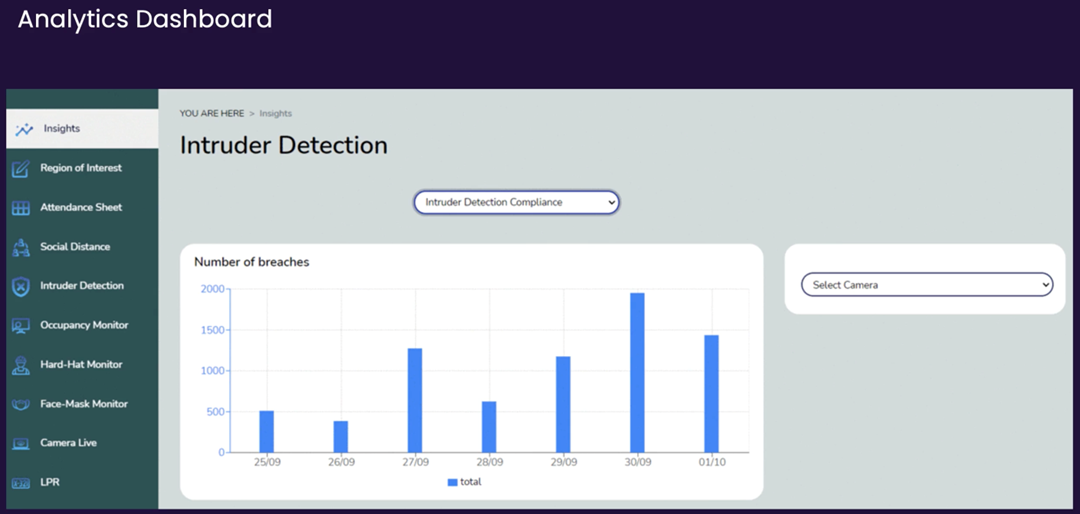 Analytics Dashboard

Insights
Region of Interest
Attendance Sheet
Social Distance
Intruder Detection
Occupancy Monitor
Hard-Hat Monitor
Face-Mask Monitor
Camera Live
LPR

YOU ARE HERE > Insights

Intruder Detection

Intruder Detection Compliance

Number of breaches

2000
1500
1000
500
0

25/09 26/09 27/09 28/09 29/09 30/09 01/10

total

Select Camera